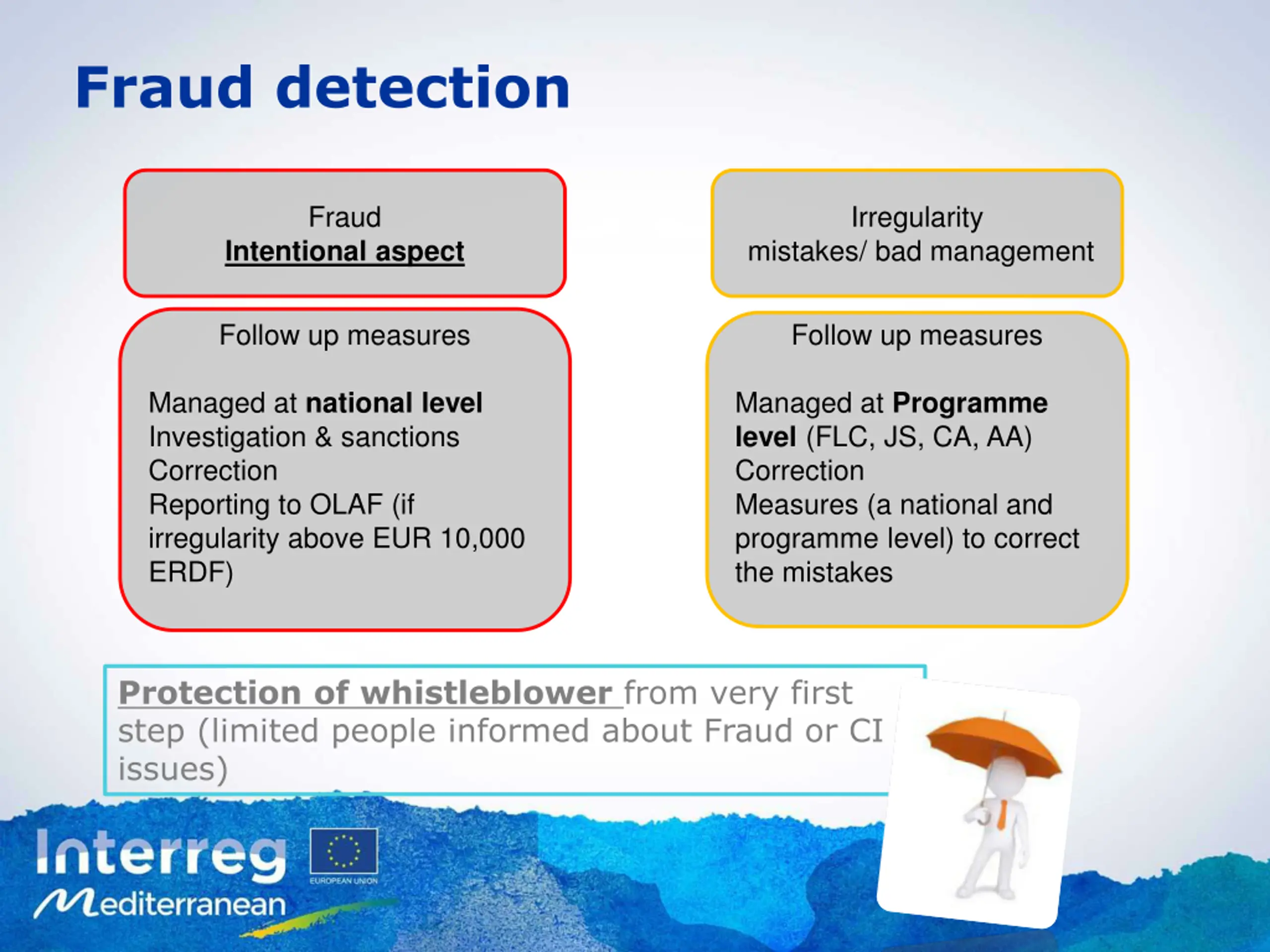 Fraud detection

Fraud
Intentional aspect

Follow up measures

Managed at national level
Investigation & sanctions
Correction
Reporting to OLAF (if irregularity above EUR 10,000 ERDF)

Irregularity
mistakes/ bad management

Follow up measures

Managed at Programme level (FLC, JS, CA, AA)
Correction
Measures (a national and programme level) to correct the mistakes

Protection of whistleblower from very first step (limited people informed about Fraud or CI issues)

Interreg
EUROPEAN UNION
Mediterranean